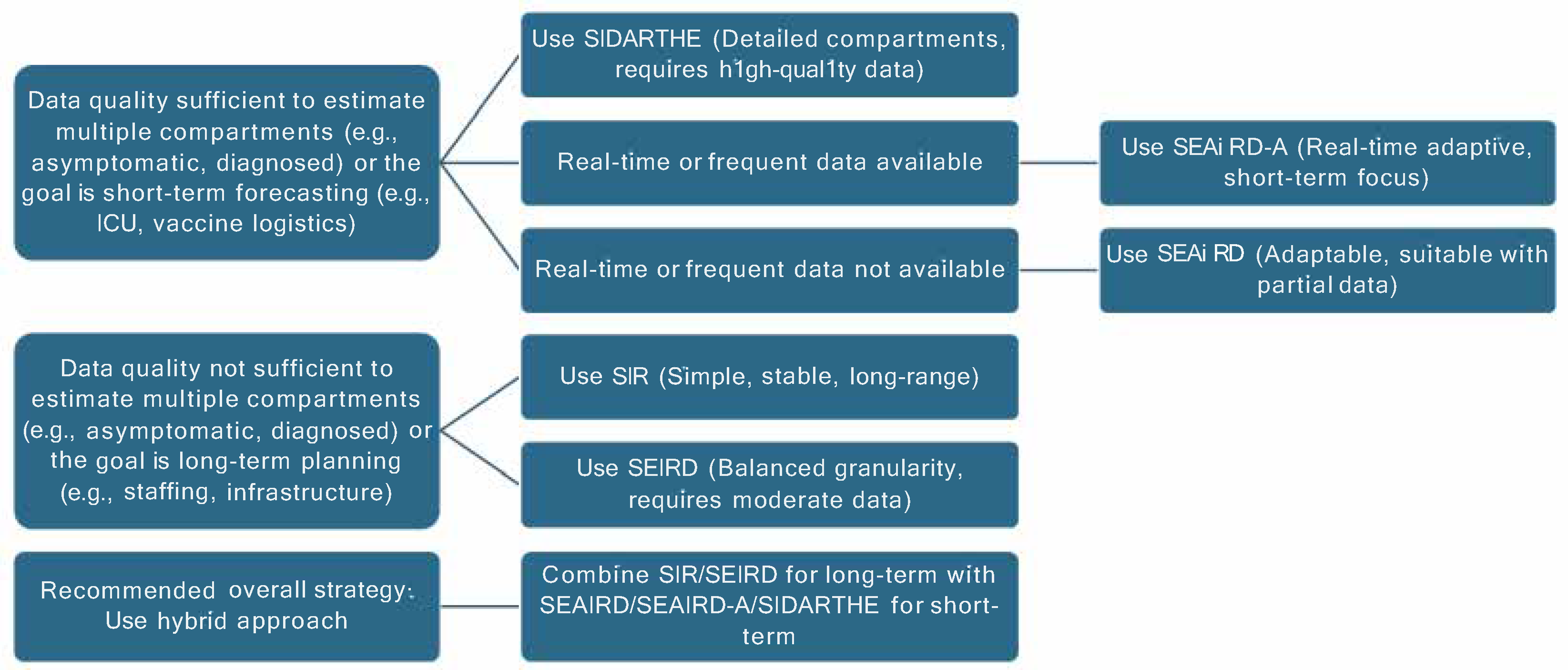 Data quality sufficient to estimate multiple compartments (e.g., asymptomatic, diagnosed) or the goal is short-term forecasting (e.g., ICU, vaccine logistics)

Use SIDARTHE (Detailed compartments, requires h1gh-qual1ty data)

Real-time or frequent data available

Use SEAi RD-A (Real-time adaptive, short-term focus)

Real-time or frequent data not available

Use SEAi RD (Adaptable, suitable with partial data)

Data quality not sufficient to estimate multiple compartments (e.g., asymptomatic, diagnosed) or the goal is long-term planning (e.g., staffing, infrastructure)

Use SIR (Simple, stable, long-range)

Use SEIRD (Balanced granularity, requires moderate data)

Recommended overall strategy: Use hybrid approach

Combine SIR/SEIRD for long-term with SEAIRD/SEAIRD-A/SIDARTHE for short-term